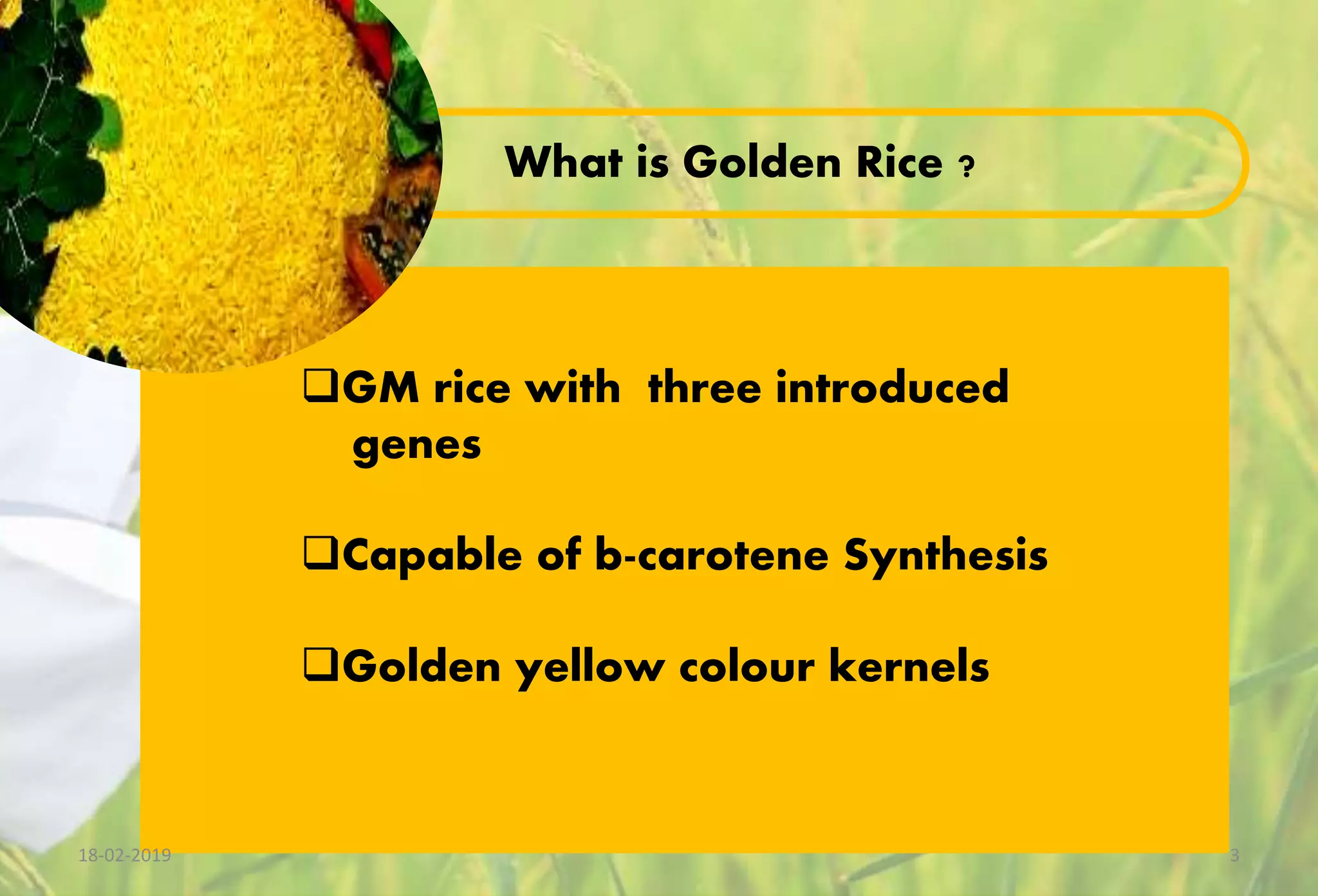 What is Golden Rice ?

❑GM rice with three introduced genes

❑Capable of b-carotene Synthesis

❑Golden yellow colour kernels

18-02-2019

3